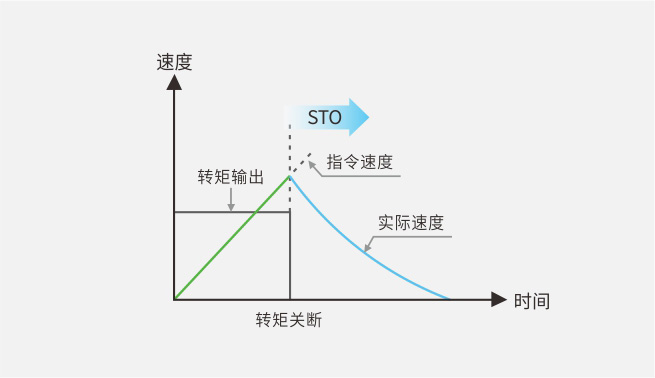 速度

STO

指令速度

转矩输出

实际速度

时间

转矩关断